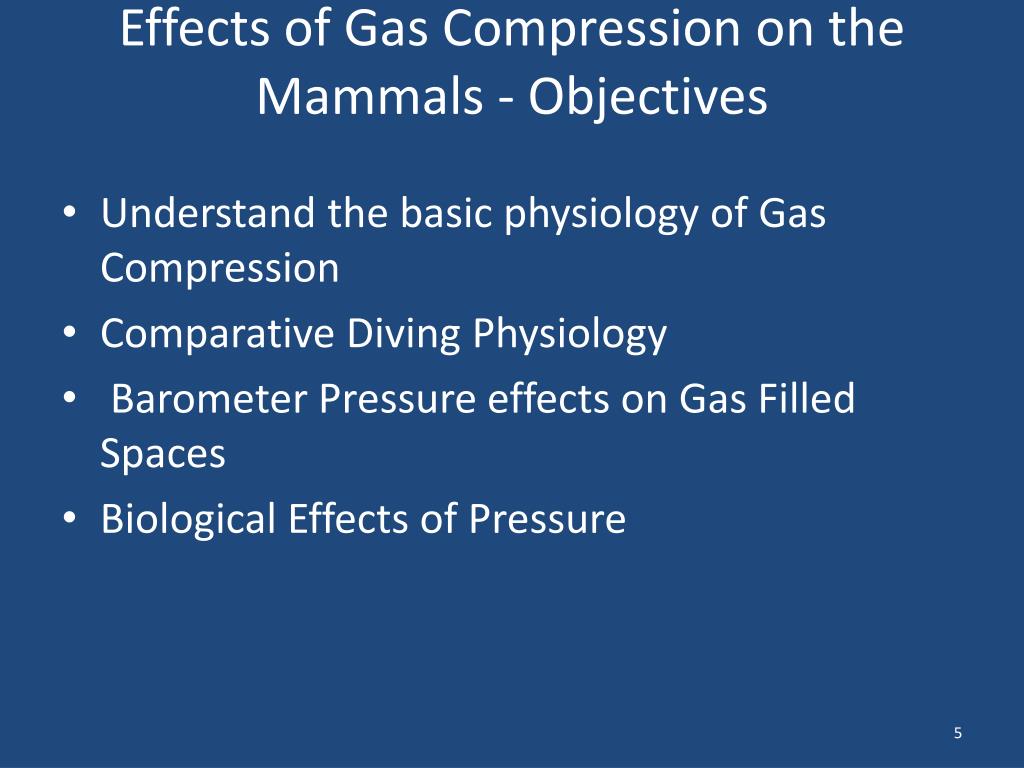 Effects of Gas Compression on the Mammals - Objectives

• Understand the basic physiology of Gas Compression
• Comparative Diving Physiology
• Barometer Pressure effects on Gas Filled Spaces
• Biological Effects of Pressure

5